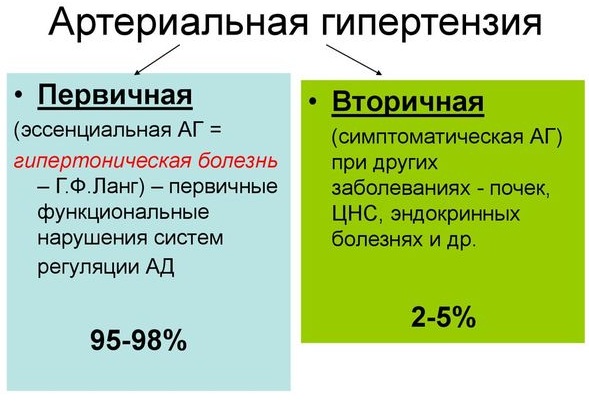 Артериальная гипертензия

• Первичная

(эссенциальная АГ = гипертоническая болезнь – Г.Ф.Ланг) – первичные функциональные нарушения систем регуляции АД

95-98%

• Вторичная

(симптоматическая АГ) при других заболеваниях - почек, ЦНС, эндокринных болезнях и др.

2-5%